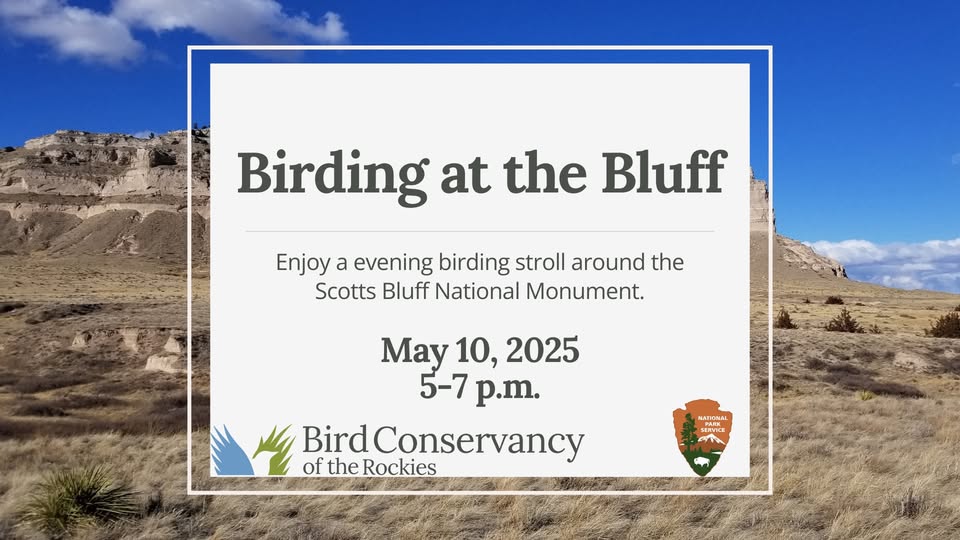 Birding at the Bluff

Enjoy a evening birding stroll around the Scotts Bluff National Monument.

May 10, 2025
5-7 p.m.

Bird Conservancy of the Rockies

NATIONAL PARK SERVICE